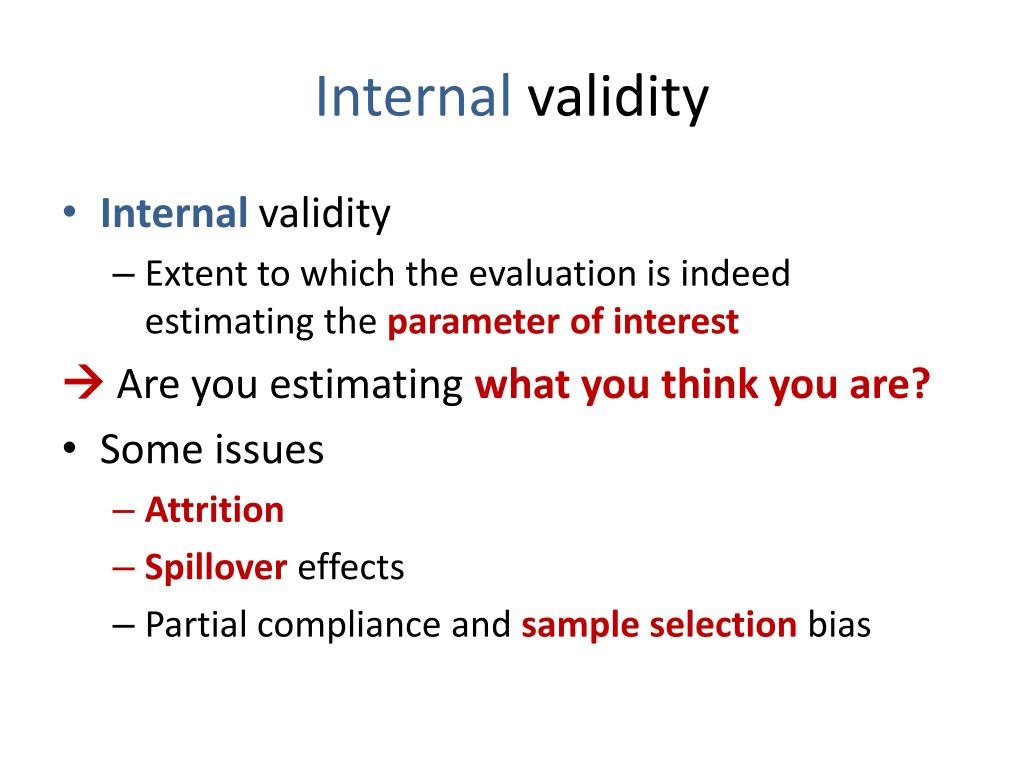 Internal validity

• Internal validity
– Extent to which the evaluation is indeed estimating the parameter of interest

→ Are you estimating what you think you are?

• Some issues
– Attrition
– Spillover effects
– Partial compliance and sample selection bias